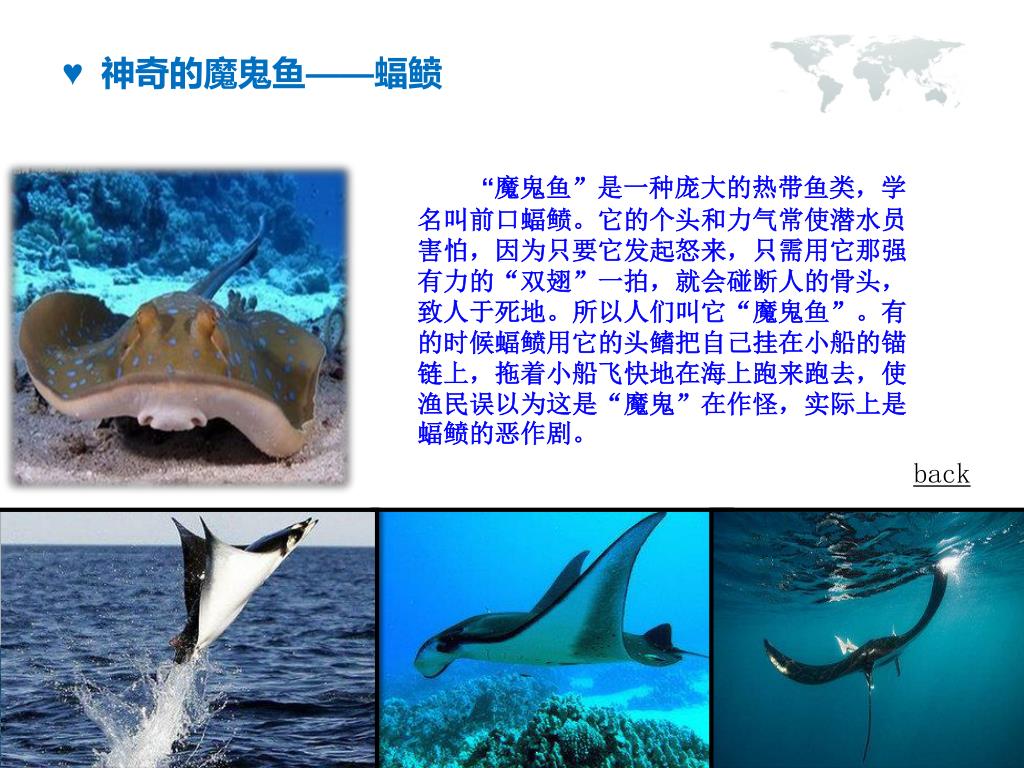 ♥ 神奇的魔鬼鱼——蝠鲼

“魔鬼鱼”是一种庞大的热带鱼类，学名叫前口蝠鲼。它的个头和力气常使潜水员害怕，因为只要它发起怒来，只需用它那强有力的“双翅”一拍，就会碰断人的骨头，致人于死地。所以人们叫它“魔鬼鱼”。有的时候蝠鲼用它的头鳍把自己挂在小船的锚链上，拖着小船飞快地在海上跑来跑去，使渔民误以为这是“魔鬼”在作怪，实际上是蝠鲼的恶作剧。

back